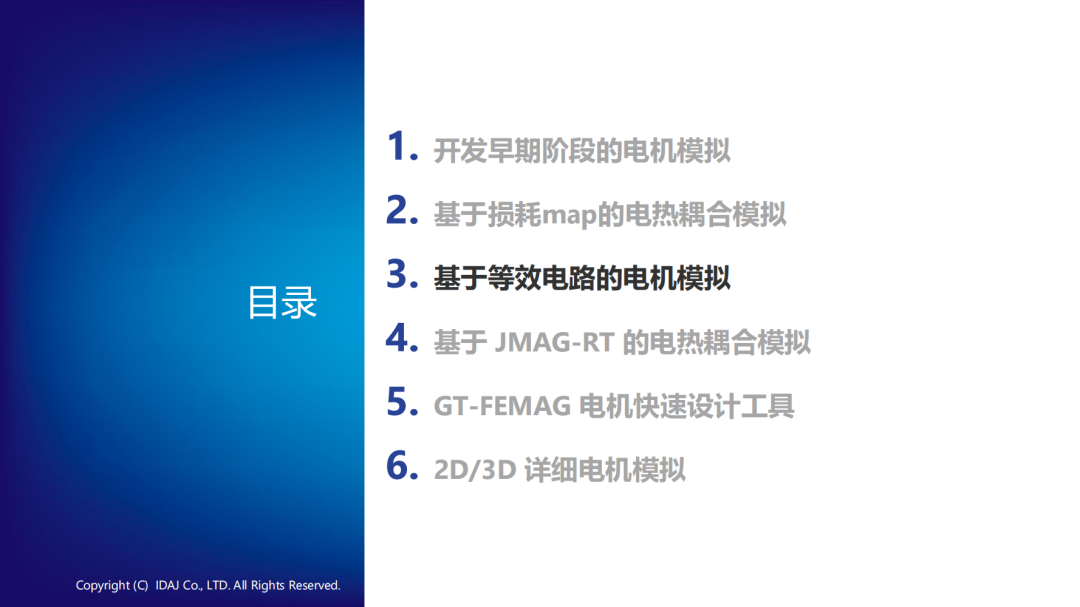 目录

1. 开发早期阶段的电机模拟
2. 基于损耗map的电热耦合模拟
3. 基于等效电路的电机模拟
4. 基于 JMAG-RT 的电热耦合模拟
5. GT-FEMAG 电机快速设计工具
6. 2D/3D 详细电机模拟

Copyright (C) IDAJ Co., LTD. All Rights Reserved.